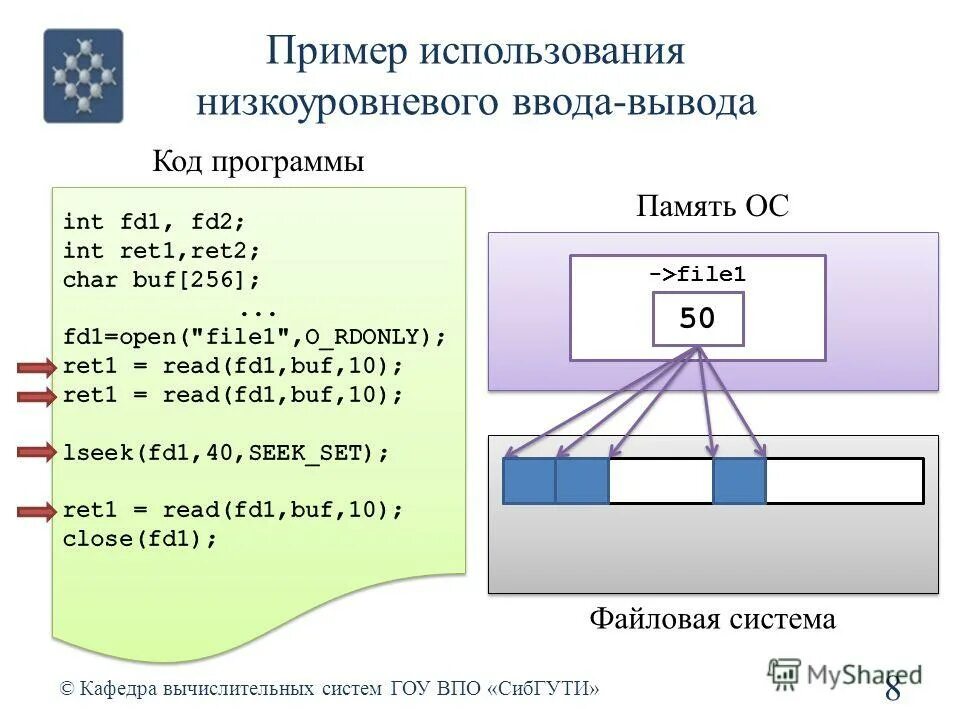 Пример использования низкоуровневого ввода-вывода

Код программы

int fd1, fd2;
int ret1,ret2;
char buf[256];
...
fd1=open("file1",O_RDONLY);
ret1 = read(fd1,buf,10);
ret1 = read(fd1,buf,10);

lseek(fd1,40,SEEK_SET);

ret1 = read(fd1,buf,10);
close(fd1);

Память ОС

->file1

50

Файловая система

© Кафедра вычислительных систем ГОУ ВПО «СибГУТИ»

MyShared

8